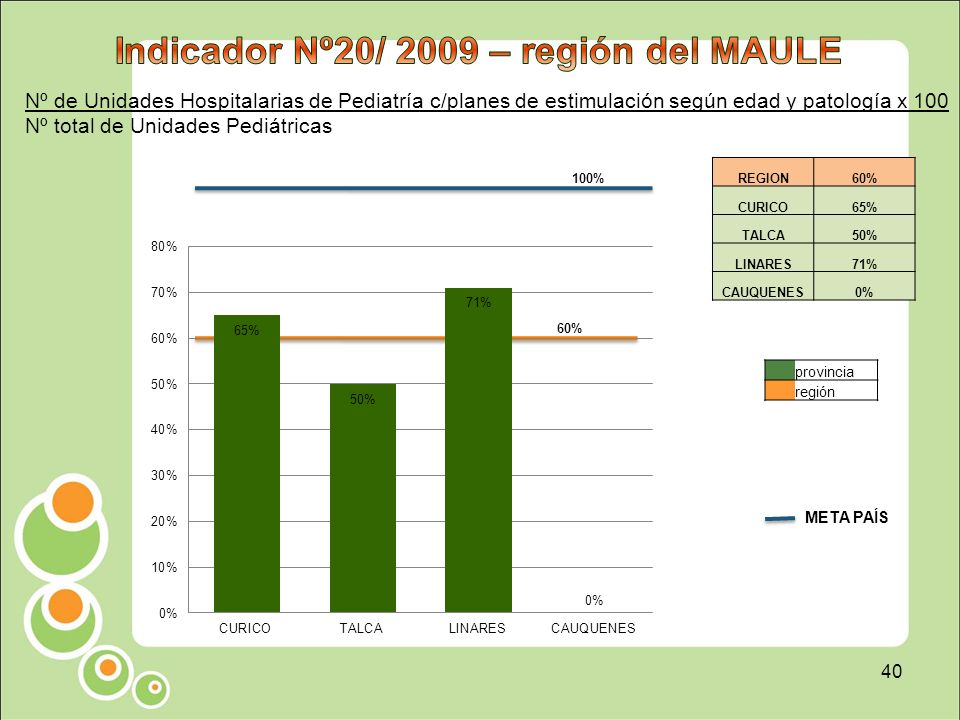 Indicador Nº20/ 2009 – región del MAULE

Nº de Unidades Hospitalarias de Pediatría c/planes de estimulación según edad y patología x 100
Nº total de Unidades Pediátricas

100%

80%
70%
60%
50%
40%
30%
20%
10%
0%

65%
50%
71%
60%
0%

CURICO TALCA LINARES CAUQUENES

| REGION | 60% |
|---|---|
| CURICO | 65% |
| TALCA | 50% |
| LINARES | 71% |
| CAUQUENES | 0% |

provincia
región

META PAÍS

40